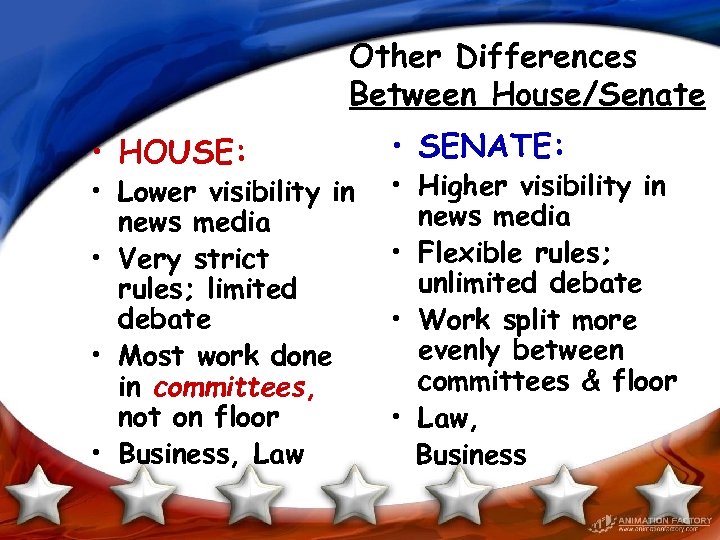 Other Differences Between House/Senate

• HOUSE:
• Lower visibility in news media
• Very strict rules; limited debate
• Most work done in committees, not on floor
• Business, Law

• SENATE:
• Higher visibility in news media
• Flexible rules; unlimited debate
• Work split more evenly between committees & floor
• Law, Business

ANIMATION FACTORY
www.animationfactory.com